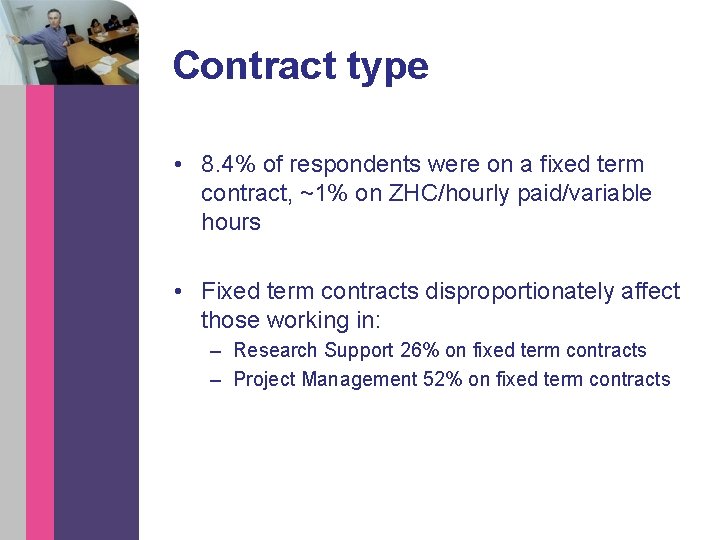 Contract type

• 8.4% of respondents were on a fixed term contract, ~1% on ZHC/hourly paid/variable hours

• Fixed term contracts disproportionately affect those working in:
– Research Support 26% on fixed term contracts
– Project Management 52% on fixed term contracts